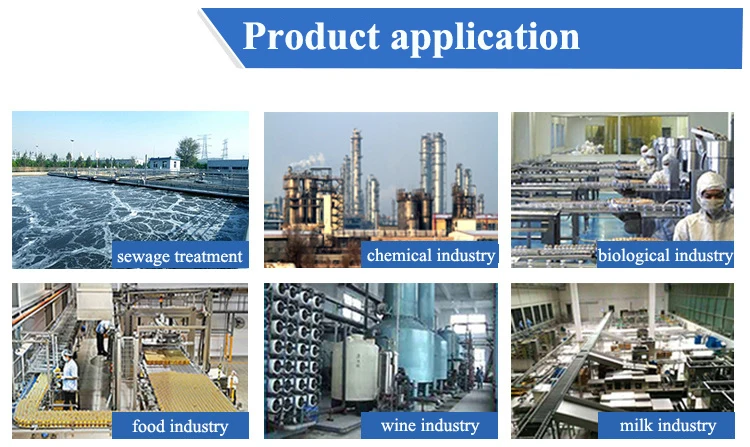 Product application

sewage treatment

chemical industry

biological industry

food industry

wine industry

milk industry